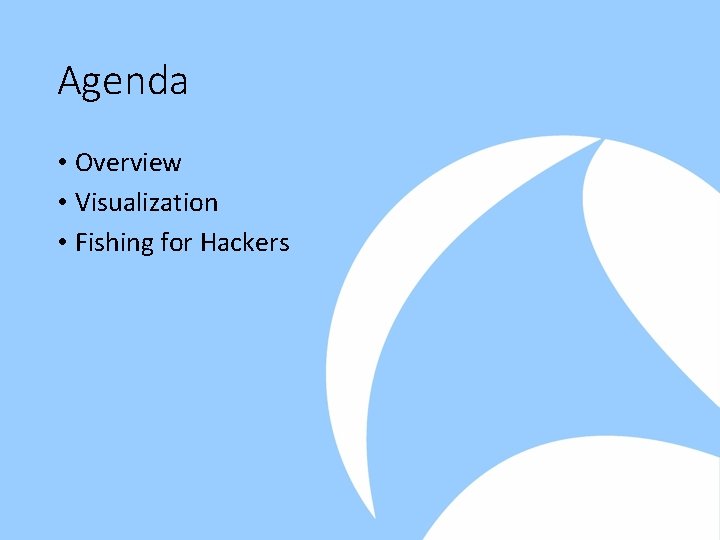 Agenda

• Overview
• Visualization
• Fishing for Hackers